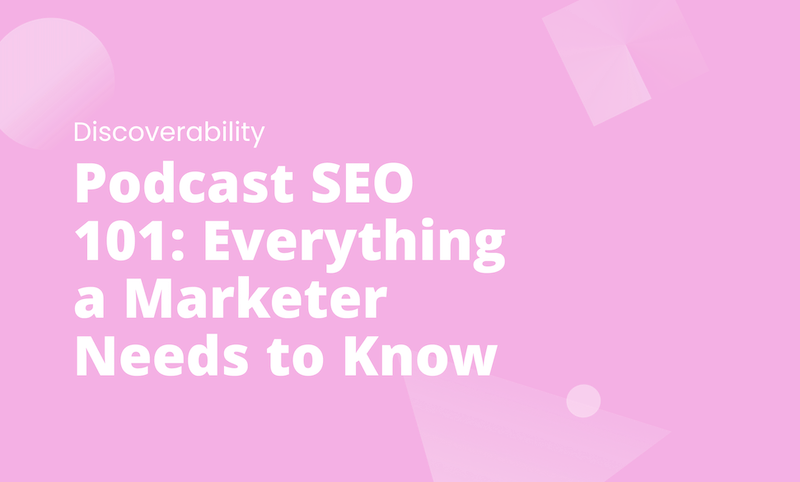 Discoverability

Podcast SEO 101: Everything a Marketer Needs to Know